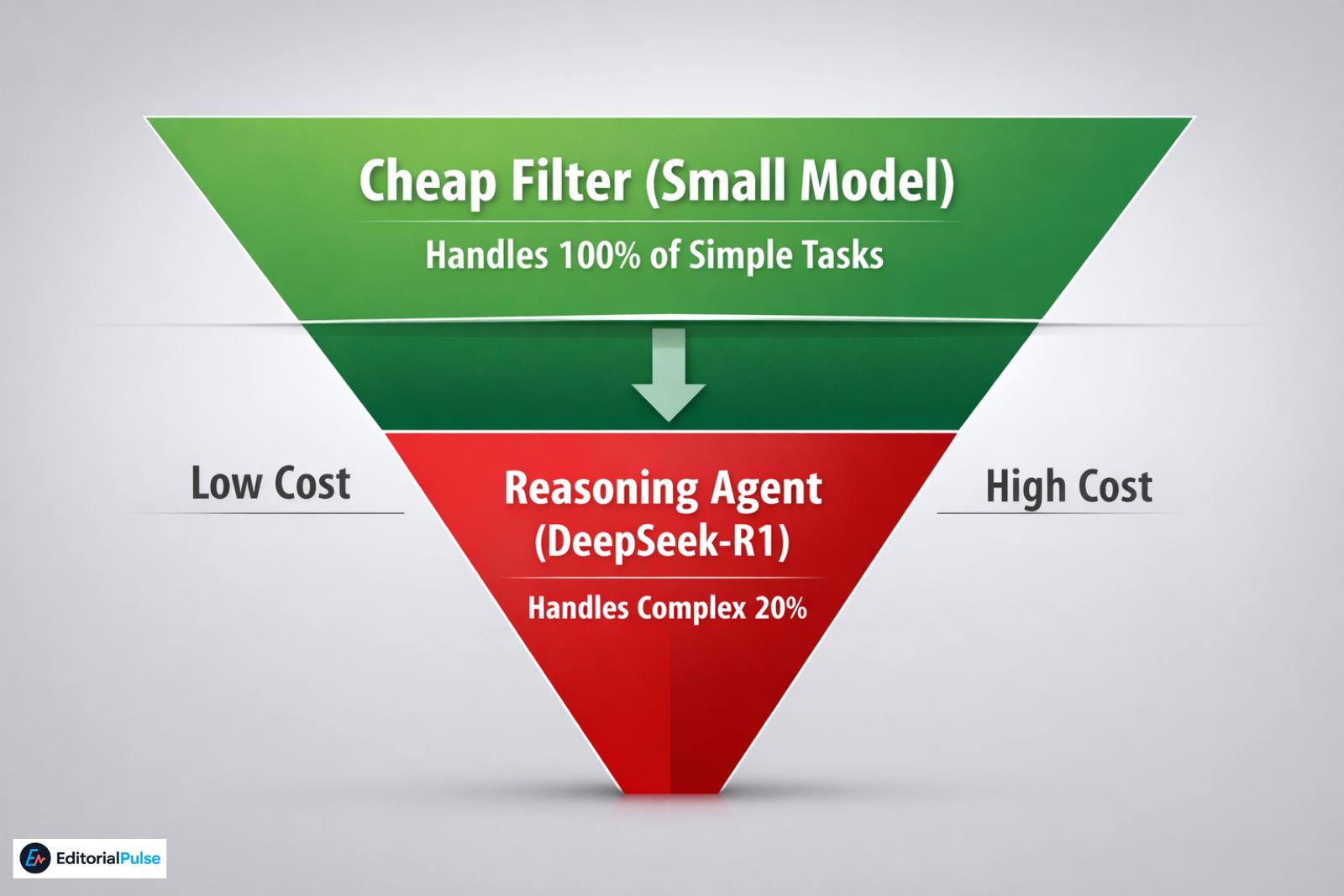 Cheap Filter (Small Model)

Handles 100% of Simple Tasks

Low Cost

Reasoning Agent (DeepSeek-R1)

Handles Complex 20%

High Cost

EditorialPulse